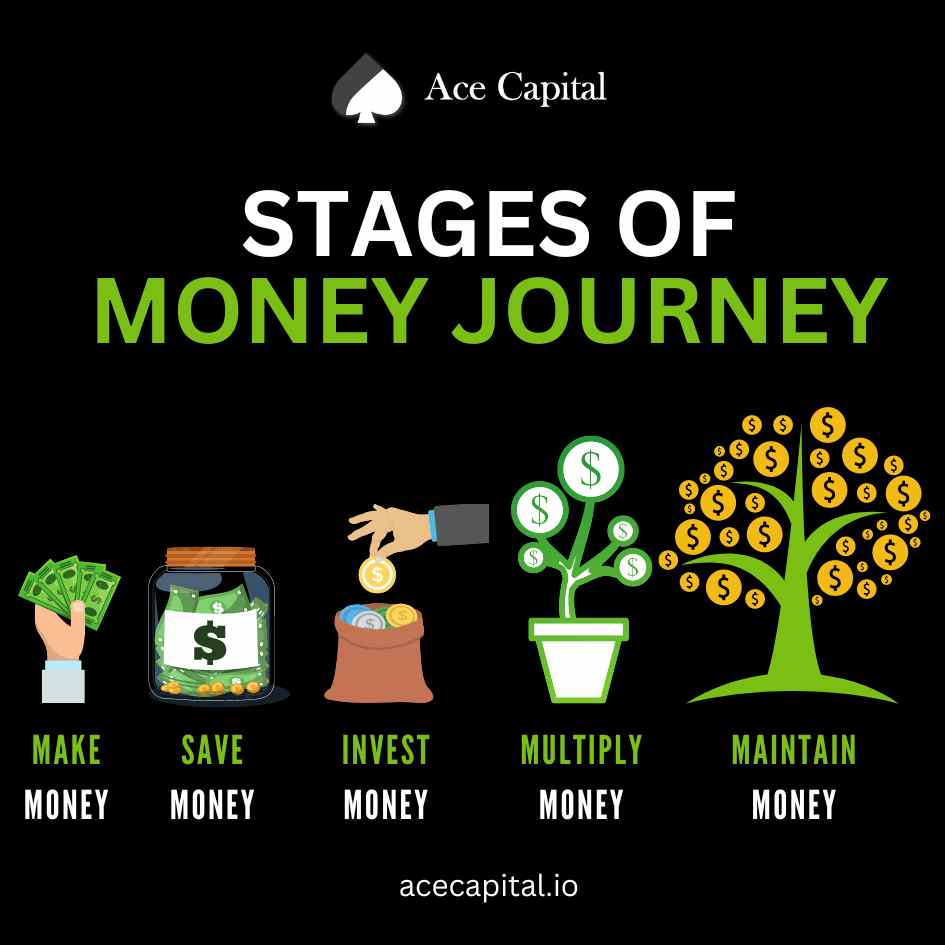 Ace Capital

STAGES OF
MONEY JOURNEY

$

MAKE
MONEY

SAVE
MONEY

INVEST
MONEY

MULTIPLY
MONEY

MAINTAIN
MONEY

acecapital.io